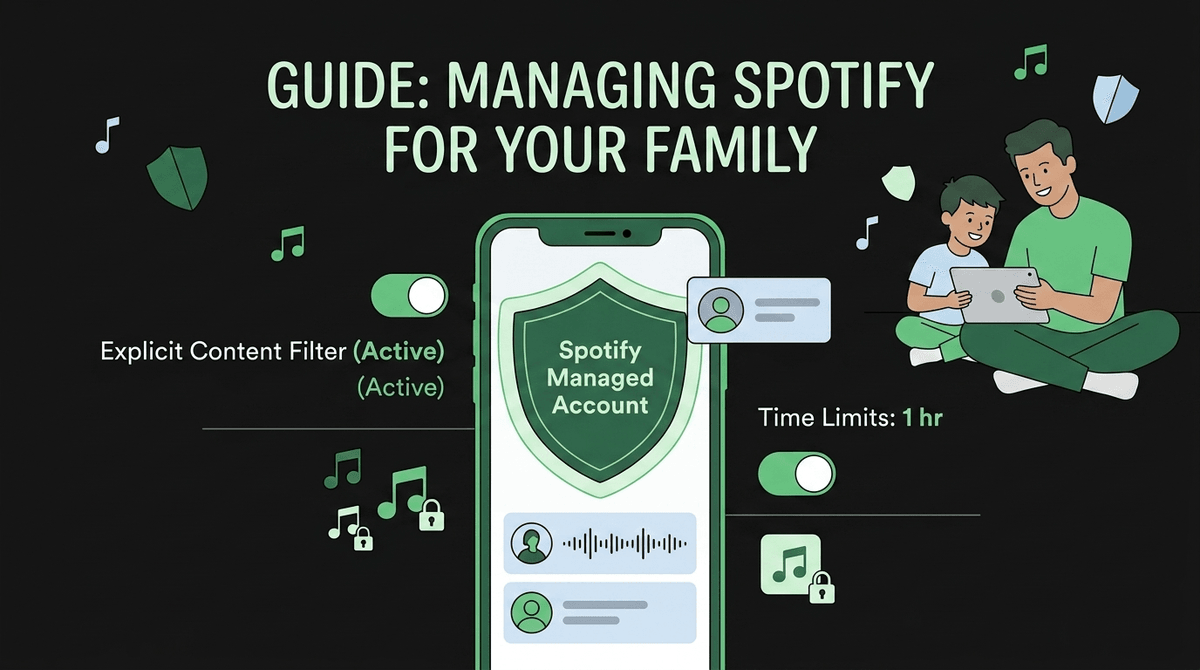 GUIDE: MANAGING SPOTIFY FOR YOUR FAMILY

Explicit Content Filter (Active)
(Active)

Spotify Managed Account

Time Limits: 1 hr